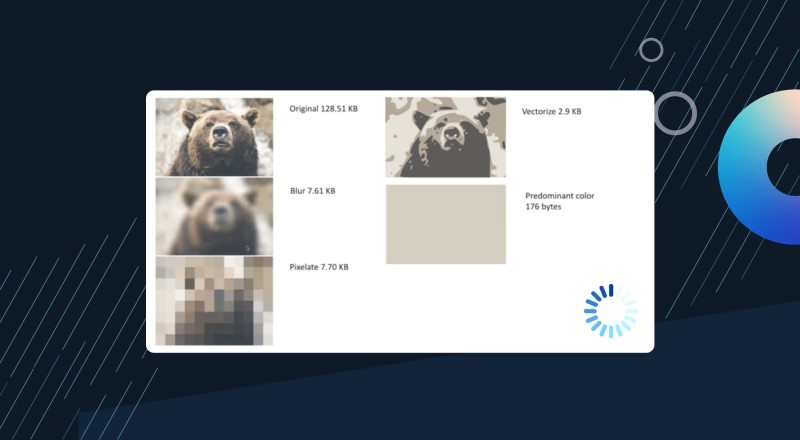 Original 128.51 KB

Blur 7.61 KB

Pixelate 7.70 KB

Vectorize 2.9 KB

Predominant color
176 bytes